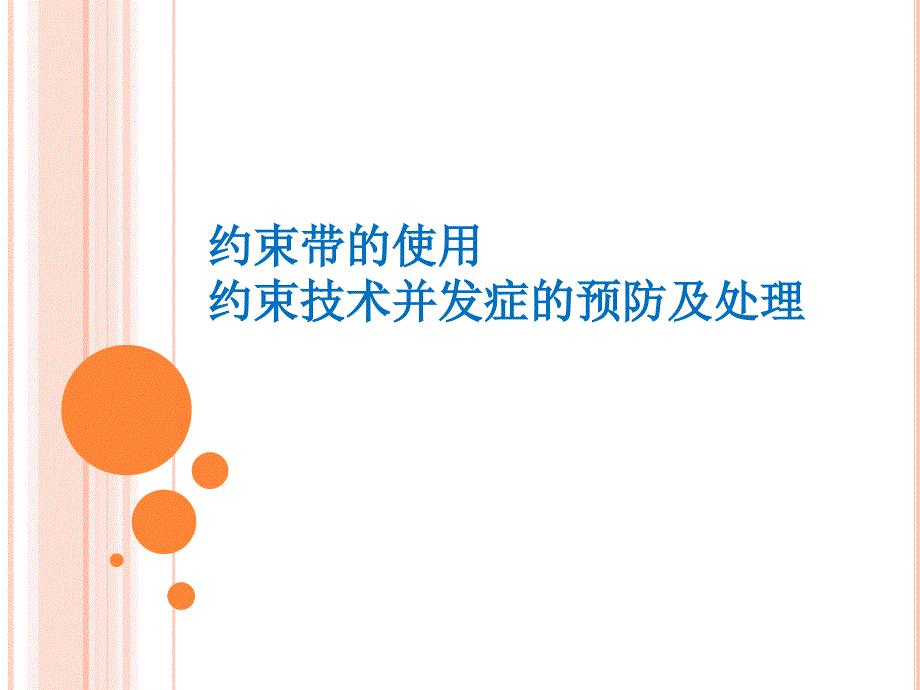 约束带的使用
约束技术并发症的预防及处理